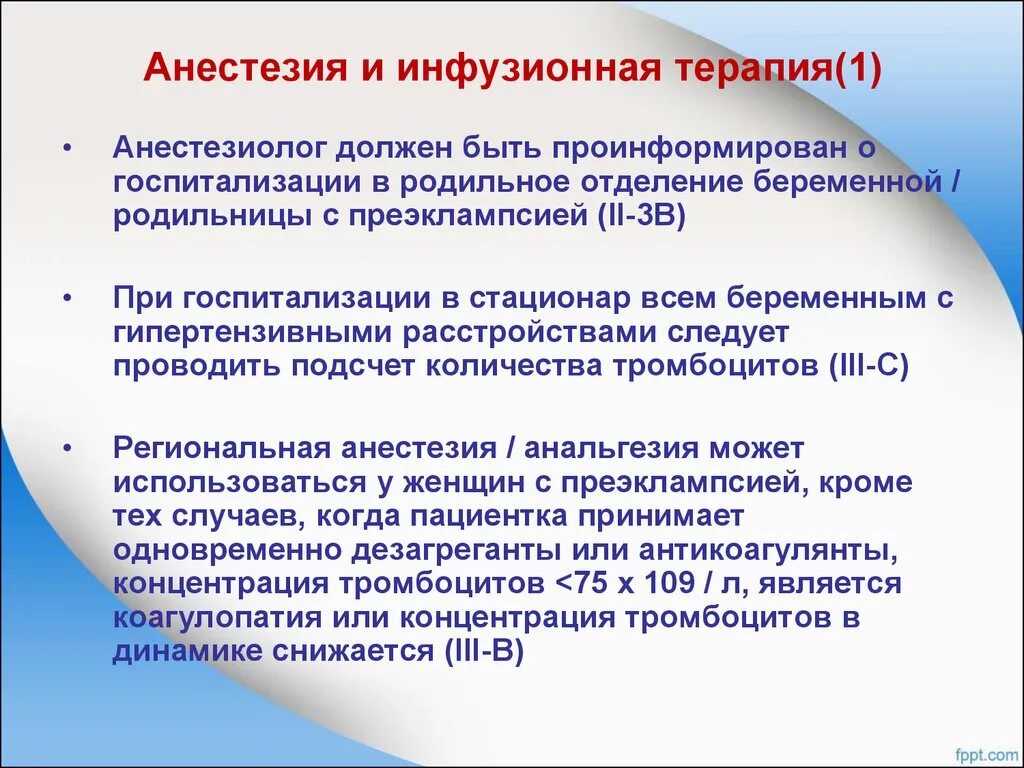 Анестезия и инфузионная терапия(1)

• Анестезиолог должен быть проинформирован о госпитализации в родильное отделение беременной / родильницы с преэклампсией (II-3B)

• При госпитализации в стационар всем беременным с гипертензивными расстройствами следует проводить подсчет количества тромбоцитов (III-C)

• Региональная анестезия / анальгезия может использоваться у женщин с преэклампсией, кроме тех случаев, когда пациентка принимает одновременно дезагреганты или антикоагулянты, концентрация тромбоцитов <75 х 109 / л, является коагулопатия или концентрация тромбоцитов в динамике снижается (III-B)

fppt.com